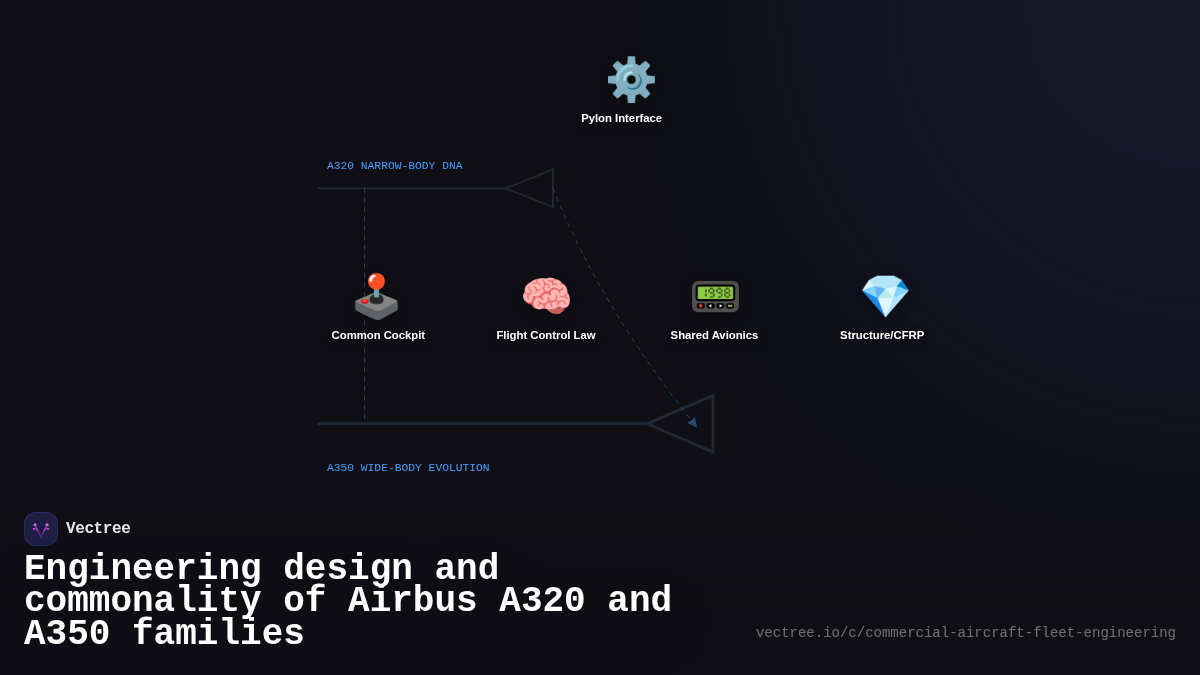 Pylon Interface

A320 NARROW-BODY DNA

Common Cockpit

Flight Control Law

Shared Avionics

Structure/CFRP

A350 WIDE-BODY EVOLUTION

Vectree

Engineering design and commonality of Airbus A320 and A350 families

vectree.io/c/commercial-aircraft-fleet-engineering